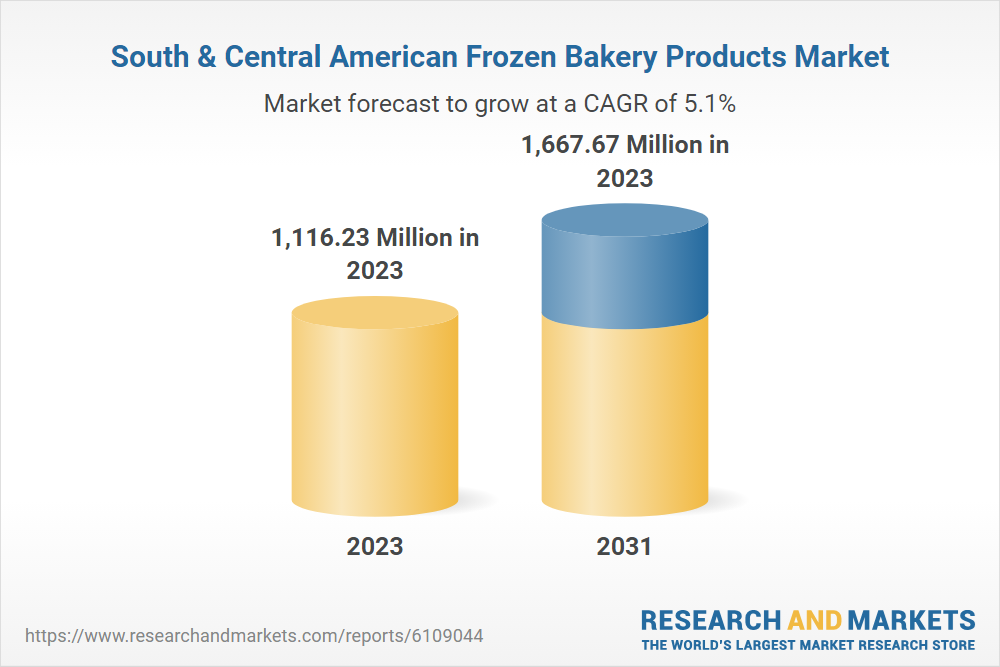 South & Central American Frozen Bakery Products Market

Market forecast to grow at a CAGR of 5.1%

1,116.23 Million in 2023

1,667.67 Million in 2023

2023

2031

https://www.researchandmarkets.com/reports/6109044

RESEARCH AND MARKETS
THE WORLD'S LARGEST MARKET RESEARCH STORE